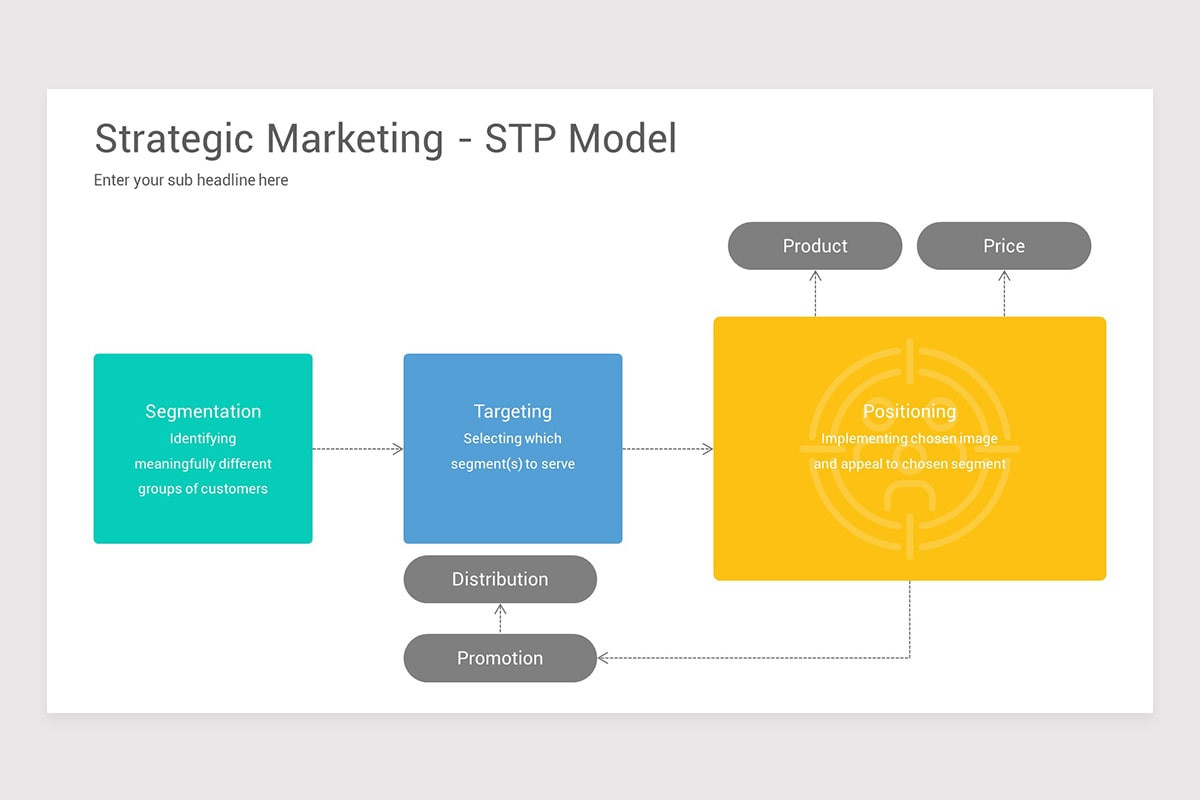 Strategic Marketing - STP Model

Enter your sub headline here

Product

Price

Segmentation
Identifying meaningfully different groups of customers

Targeting
Selecting which segment(s) to serve

Positioning
Implementing chosen image and appeal to chosen segment

Distribution

Promotion